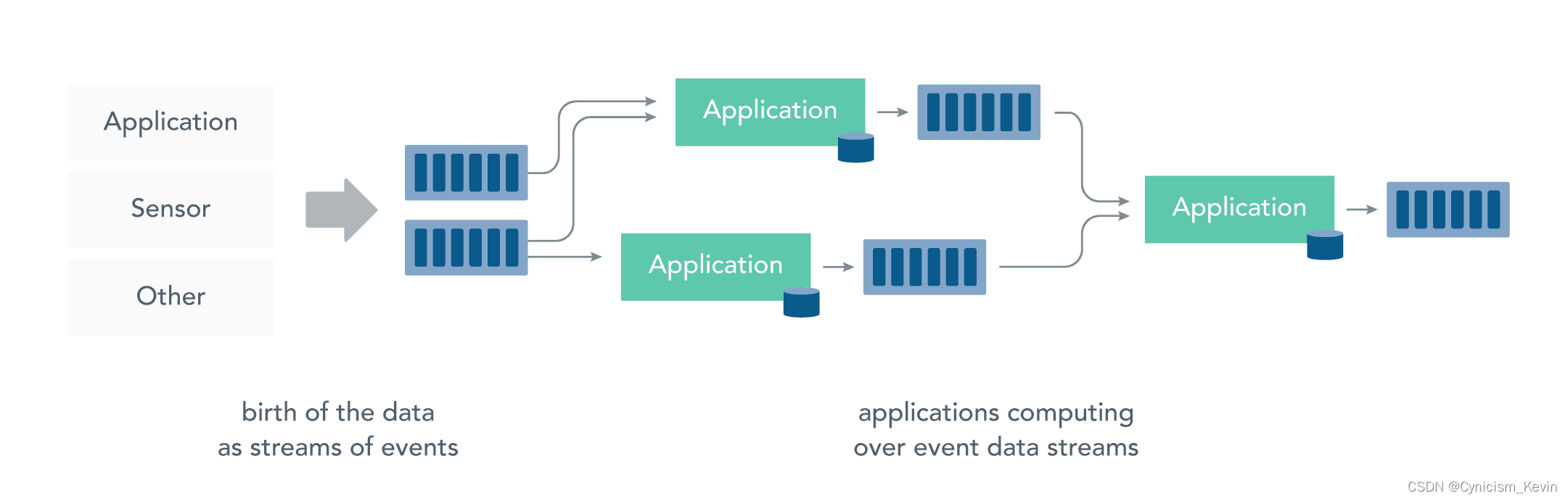 Application

Sensor

Other

Application

Application

Application

birth of the data as streams of events

applications computing over event data streams

CSDN @Cynicism_Kevin